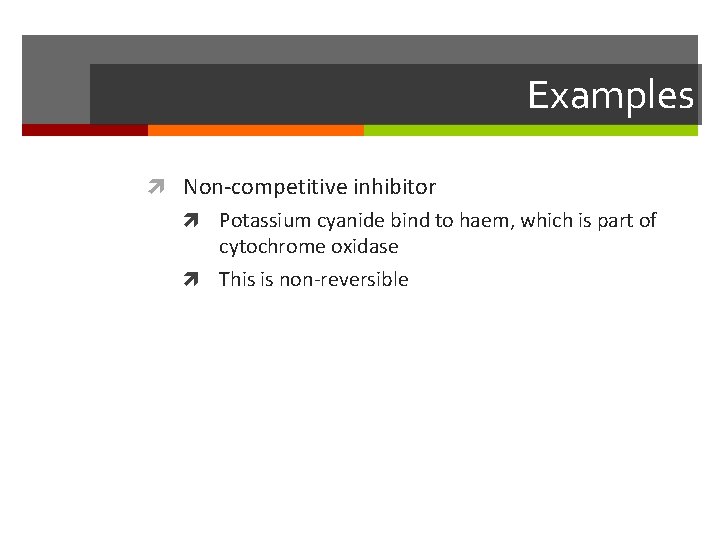 Examples

Non-competitive inhibitor

Potassium cyanide bind to haem, which is part of cytochrome oxidase

This is non-reversible